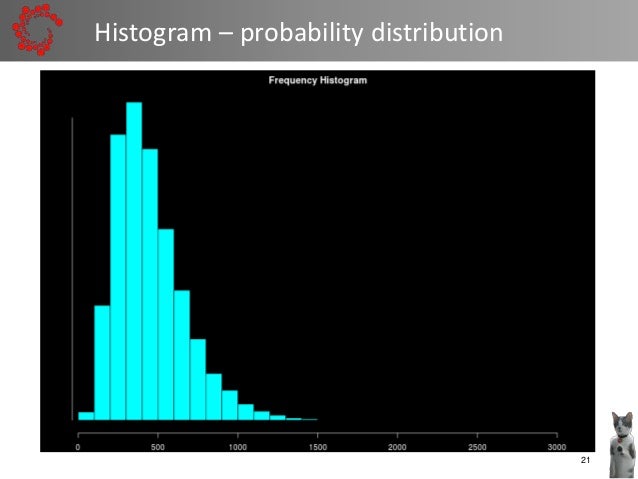 Histogram – probability distribution

Frequency Histogram

0
500
1000
1500
2000
2500
3000

21